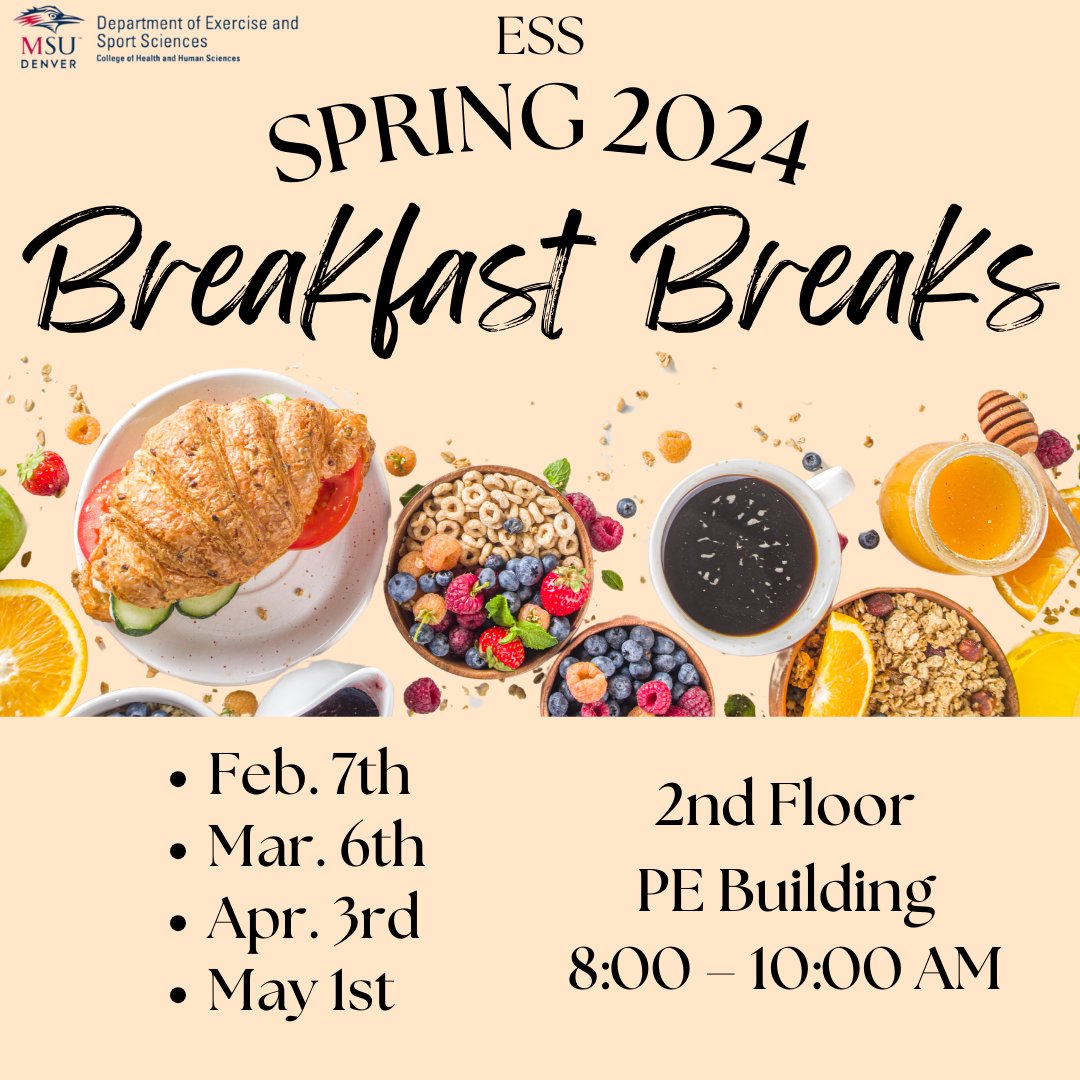 MSU DENVER
Department of Exercise and Sport Sciences
College of Health and Human Sciences

ESS

SPRING 2024

Breakfast Breaks

- Feb. 7th
- Mar. 6th
- Apr. 3rd
- May 1st

2nd Floor
PE Building
8:00 – 10:00 AM